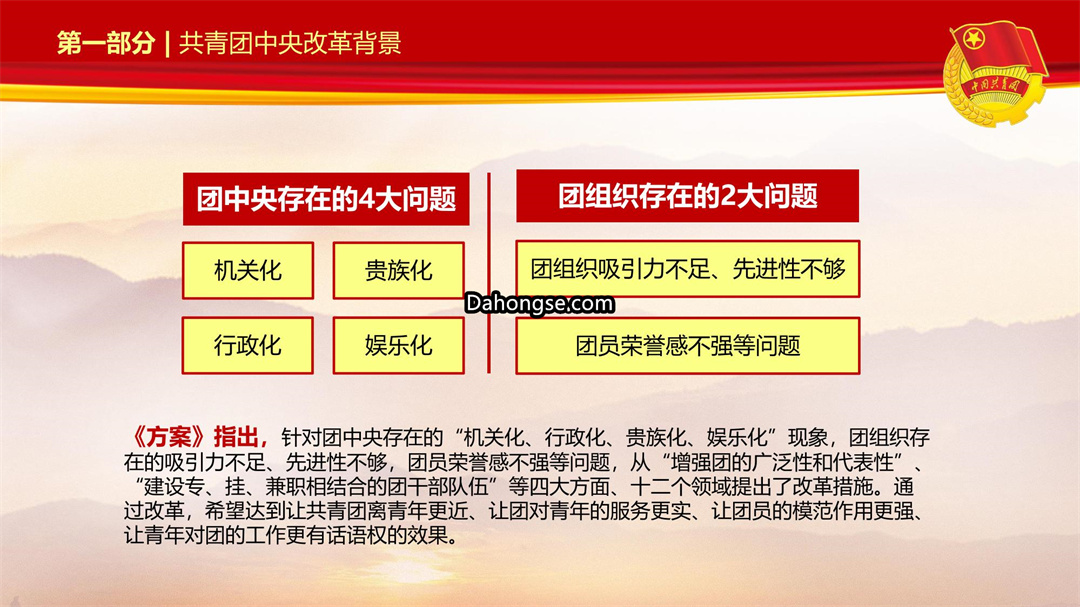 第一部分 | 共青团中央改革背景

中国共青团

团中央存在的4大问题

机关化

贵族化

行政化

娱乐化

团组织存在的2大问题

团组织吸引力不足、先进性不够

团员荣誉感不强等问题

Dahongse.com

《方案》指出，针对团中央存在的“机关化、行政化、贵族化、娱乐化”现象，团组织存在的吸引力不足、先进性不够，团员荣誉感不强等问题，从“增强团的广泛性和代表性”、“建设专、挂、兼职相结合的团干部队伍”等四大方面、十二个领域提出了改革措施。通过改革，希望达到让共青团离青年更近、让团对青年的服务更实、让团员的模范作用更强、让青年对团的工作更有话语权的效果。